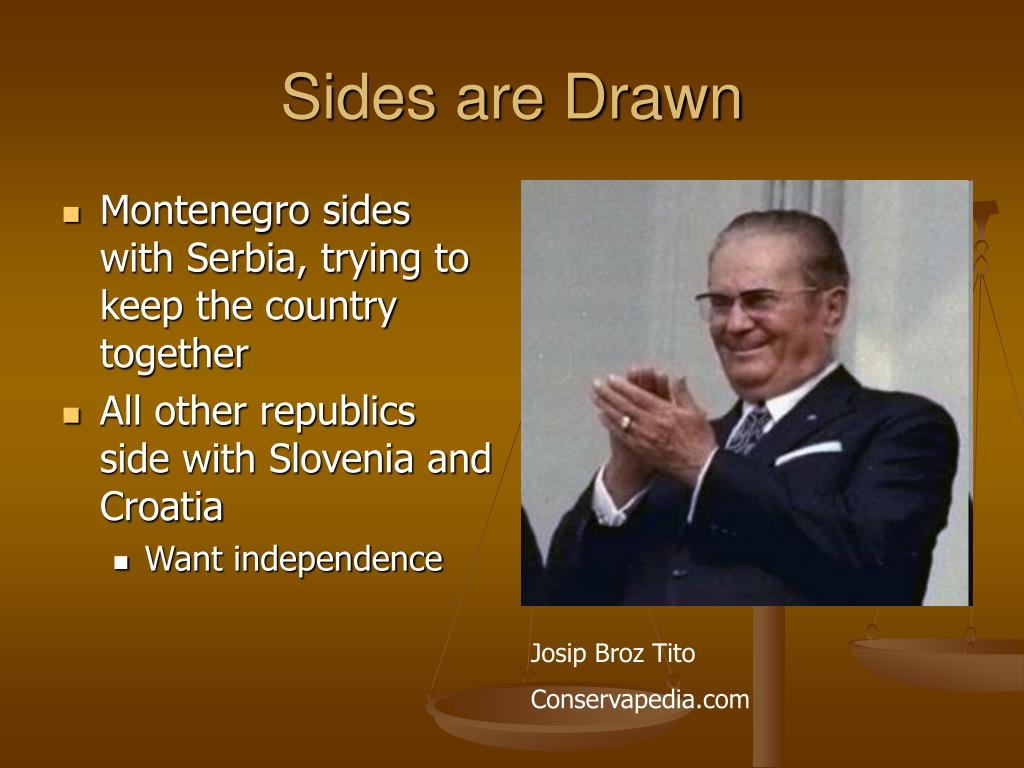 Sides are Drawn

- Montenegro sides with Serbia, trying to keep the country together
- All other republics side with Slovenia and Croatia
  - Want independence

Josip Broz Tito

Conservapedia.com